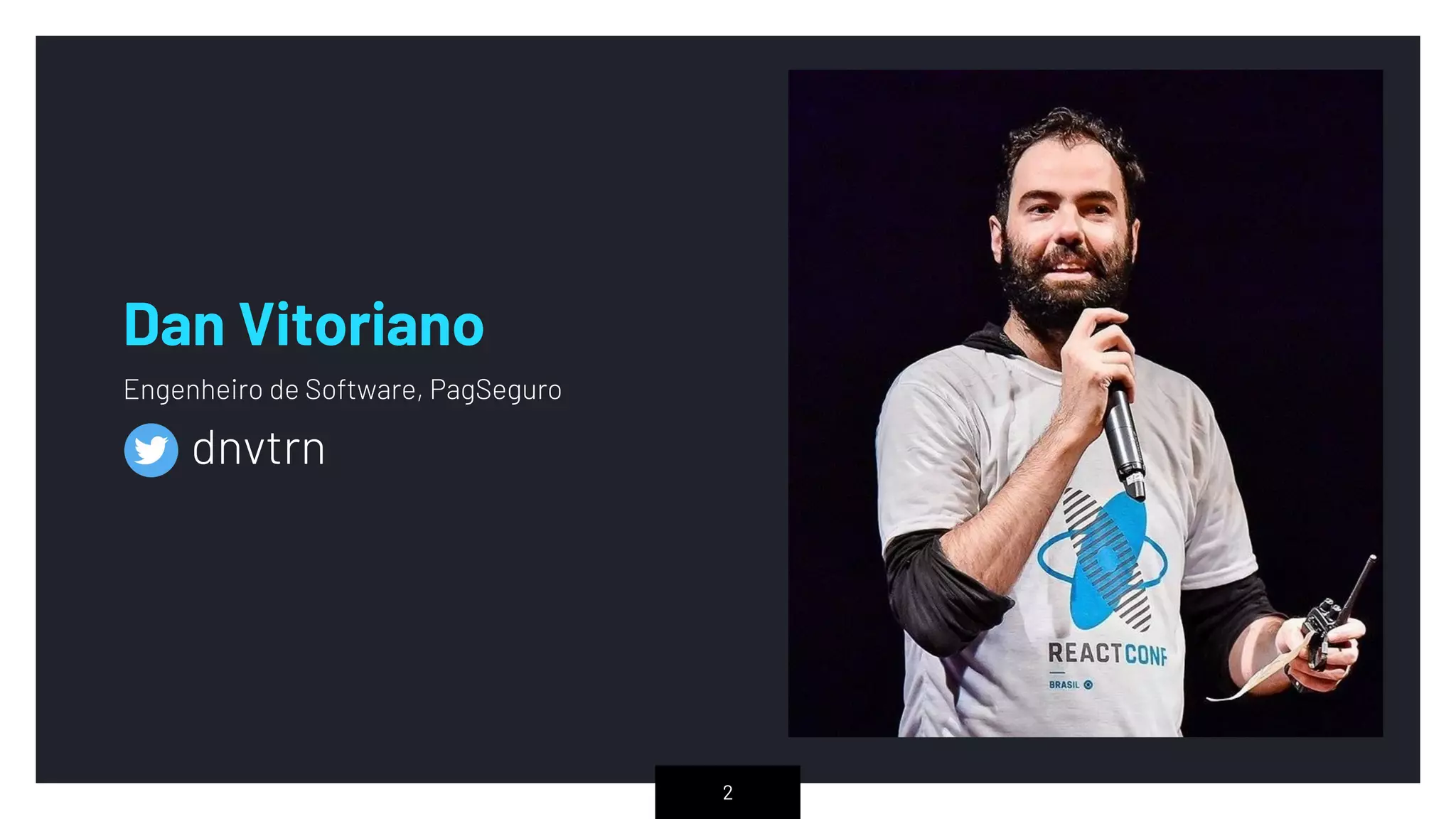 Dan Vitoriano

Engenheiro de Software, PagSeguro

dnvtrn

REACTCONF

BRASIL

2